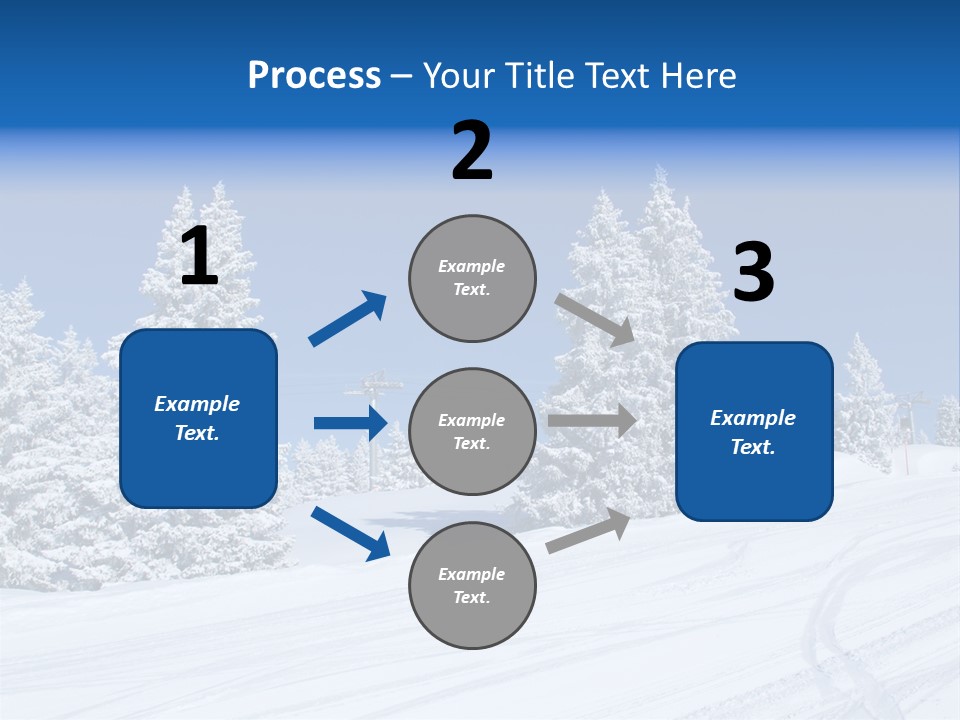 Process – Your Title Text Here

1

Example Text.

2

Example Text.

Example Text.

Example Text.

3

Example Text.